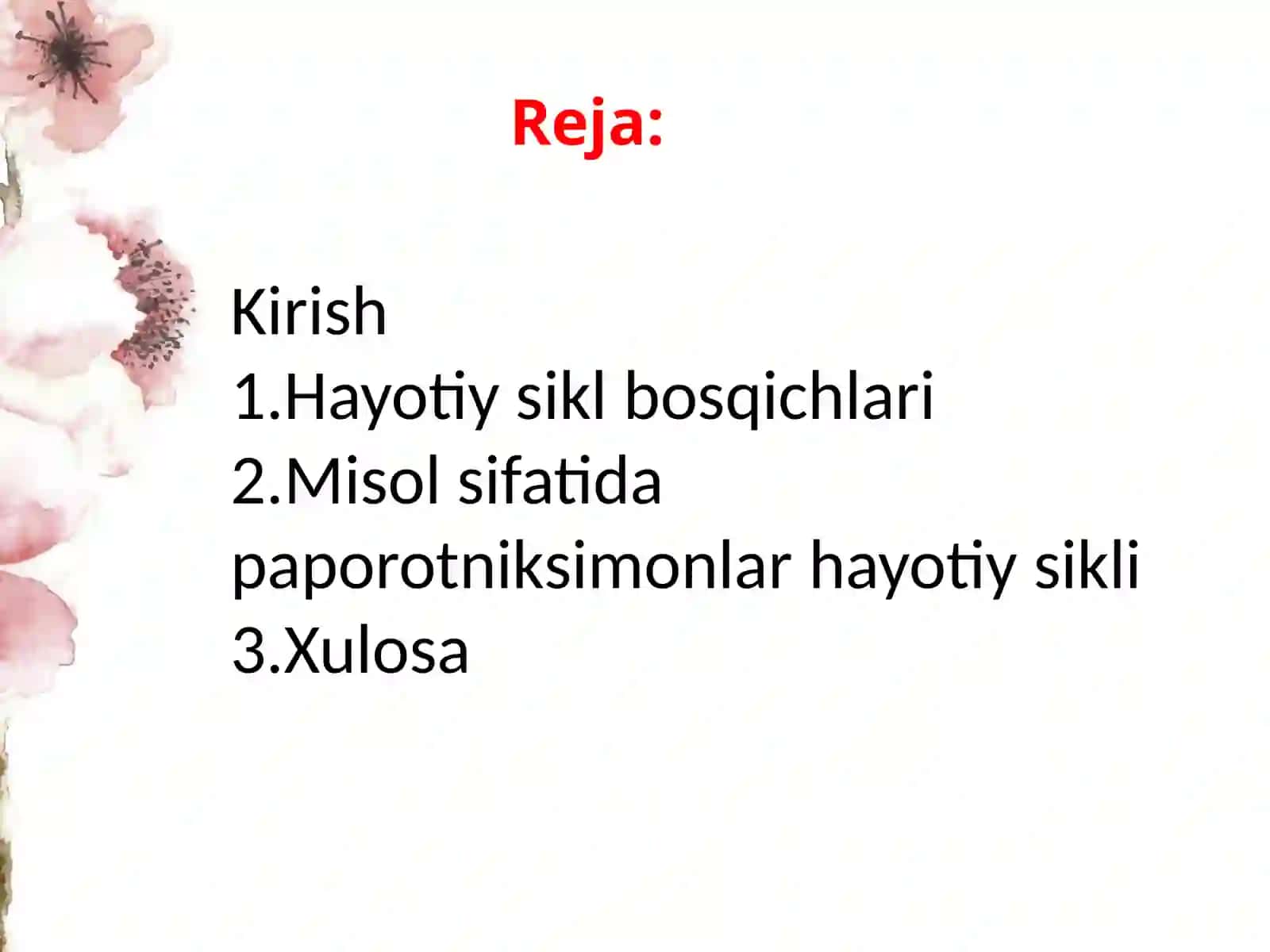 Reja:

Kirish
1.Hayotiy sikl bosqichlari
2.Misol sifatida paporotniksimonlar hayotiy sikli
3.Xulosa